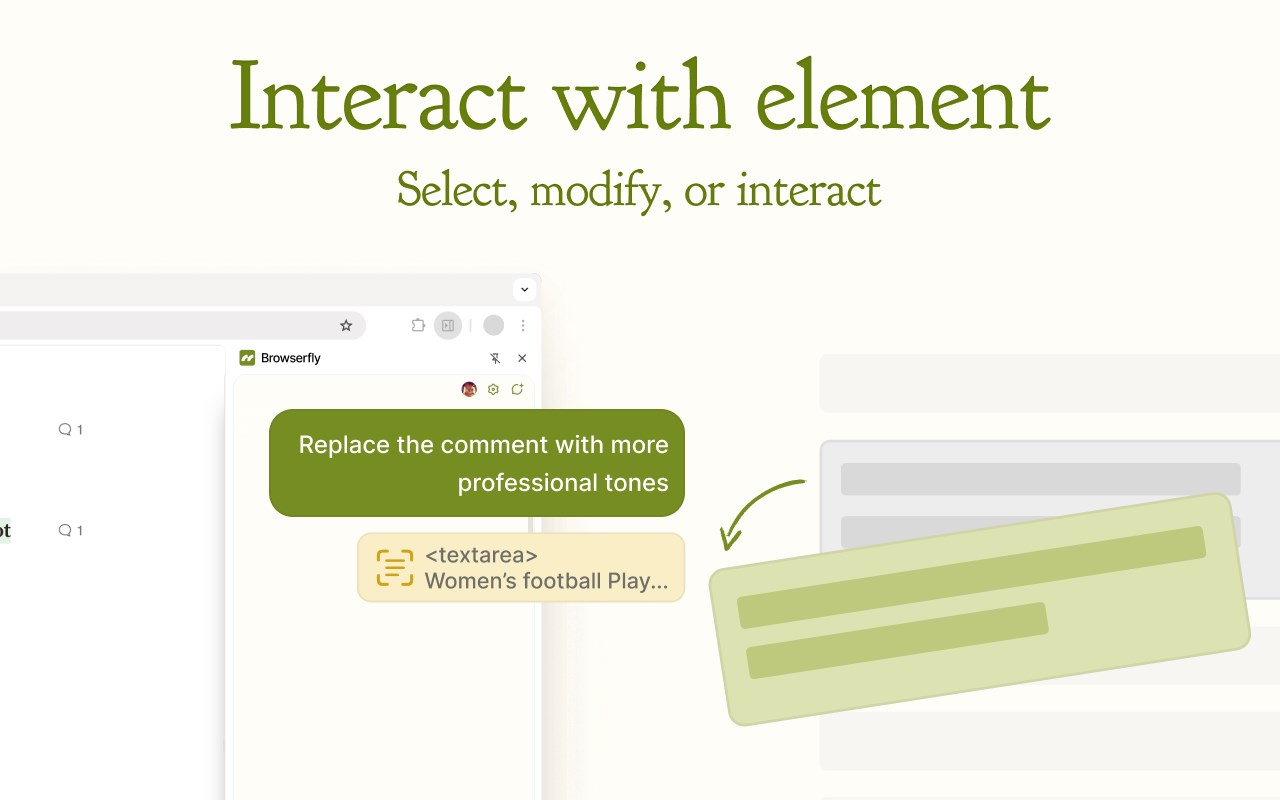 Interact with element

Select, modify, or interact

Browserfly

1

ot

1

Replace the comment with more professional tones

<textarea>
Women's football Play...